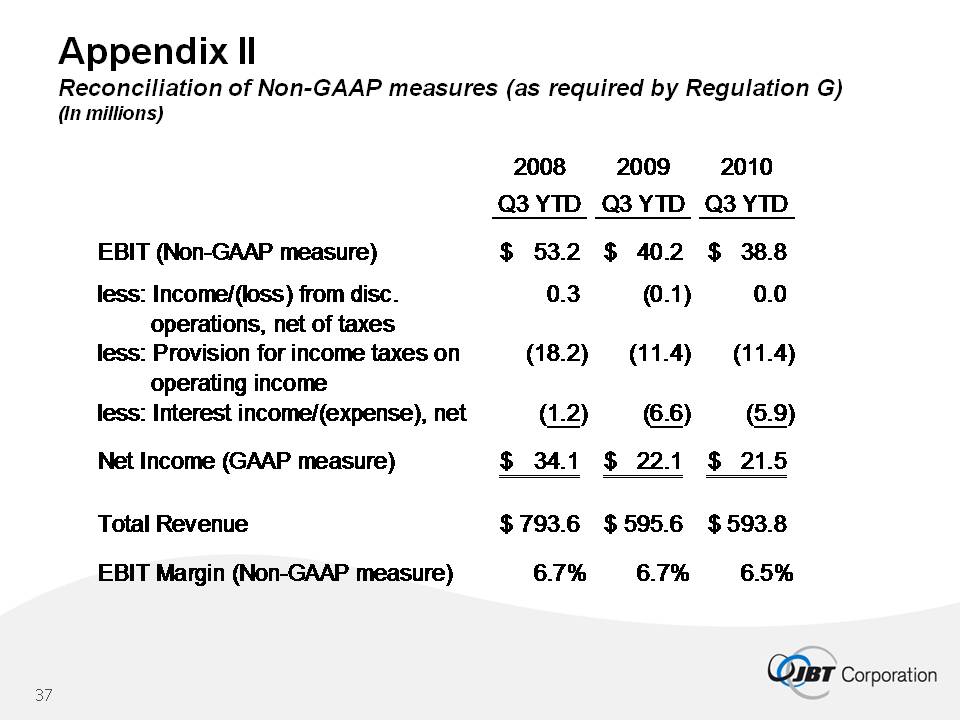 Appendix II
Reconciliation of Non-GAAP measures (as required by Regulation G)
(In millions)

| | 2008 Q3 YTD | 2009 Q3 YTD | 2010 Q3 YTD |
|---|---|---|---|
| EBIT (Non-GAAP measure) | $ 53.2 | $ 40.2 | $ 38.8 |
| less: Income/(loss) from disc. operations, net of taxes | 0.3 | (0.1) | 0.0 |
| less: Provision for income taxes on operating income | (18.2) | (11.4) | (11.4) |
| less: Interest income/(expense), net | (1.2) | (6.6) | (5.9) |
| Net Income (GAAP measure) | $ 34.1 | $ 22.1 | $ 21.5 |
| Total Revenue | $ 793.6 | $ 595.6 | $ 593.8 |
| EBIT Margin (Non-GAAP measure) | 6.7% | 6.7% | 6.5% |

37

JBT Corporation